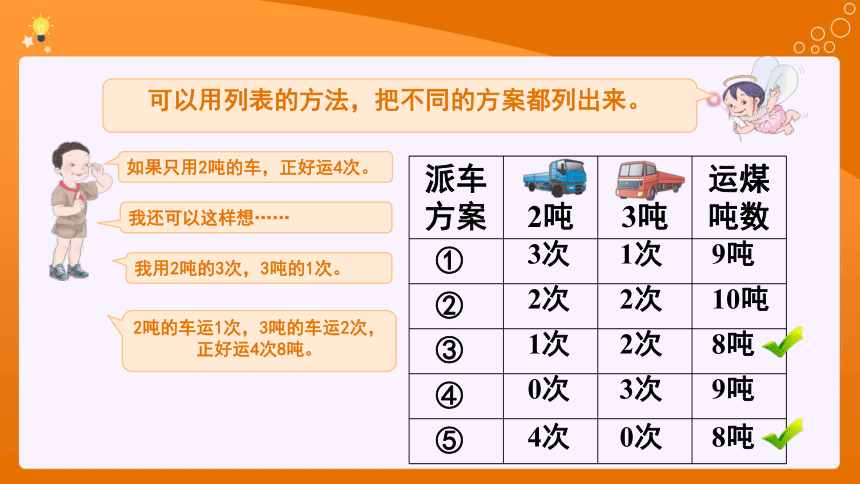 可以用列表的方法，把不同的方案都列出来。

如果只用2吨的车，正好运4次。

我还可以这样想……

我用2吨的3次，3吨的1次。

2吨的车运1次，3吨的车运2次，正好运4次8吨。

| 派车方案 | 2吨 | 3吨 | 运煤吨数 |
|---|---|---|---|
| ① | 3次 | 1次 | 9吨 |
| ② | 2次 | 2次 | 10吨 |
| ③ | 1次 | 2次 | 8吨 |
| ④ | 0次 | 3次 | 9吨 |
| ⑤ | 4次 | 0次 | 8吨 |